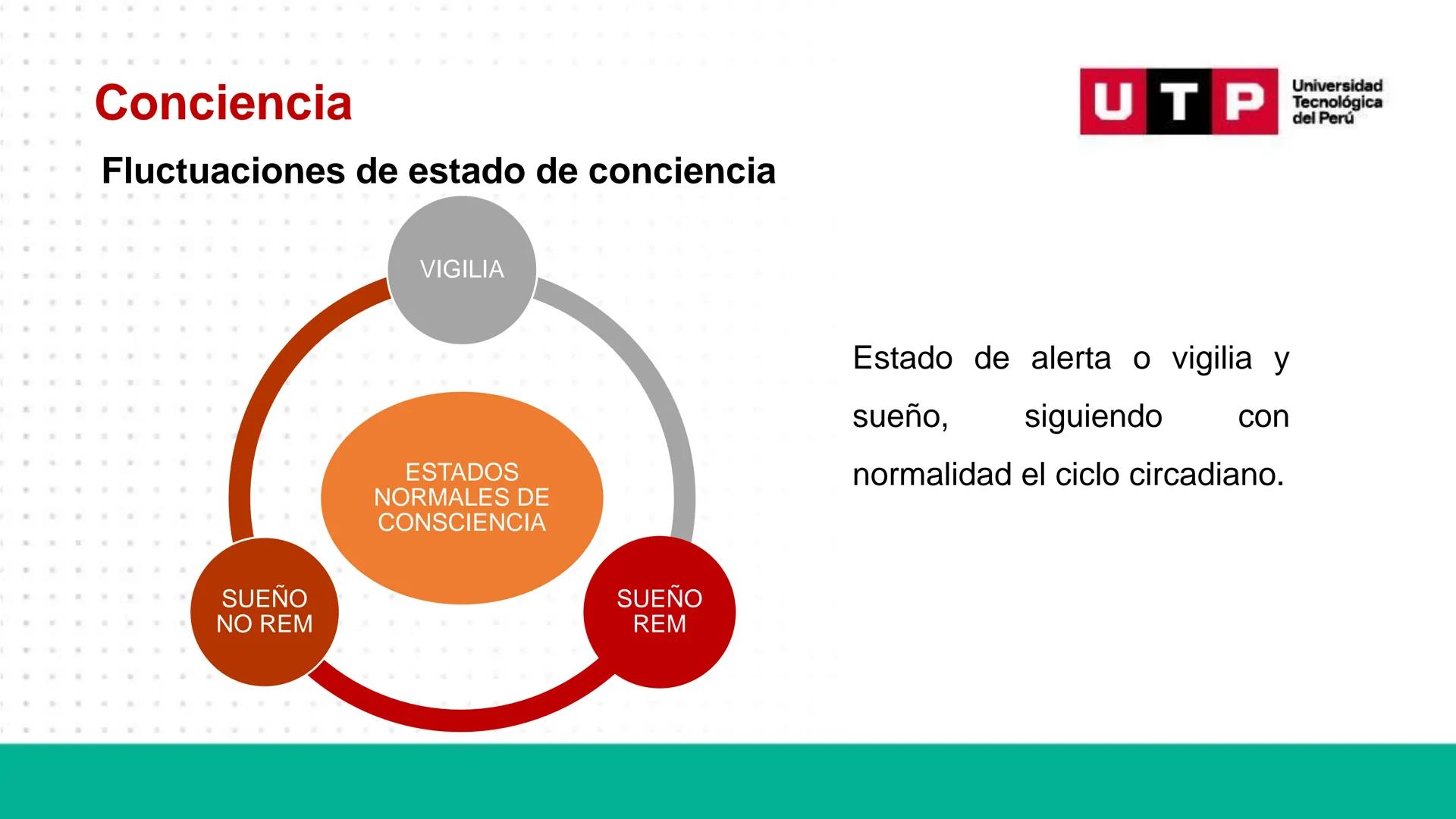 Conciencia

UTP Universidad Tecnológica del Perú

Fluctuaciones de estado de conciencia

VIGILIA

ESTADOS NORMALES DE CONSCIENCIA

SUEÑO NO REM

SUEÑO REM

Estado de alerta o vigilia y sueño, siguiendo con normalidad el ciclo circadiano.